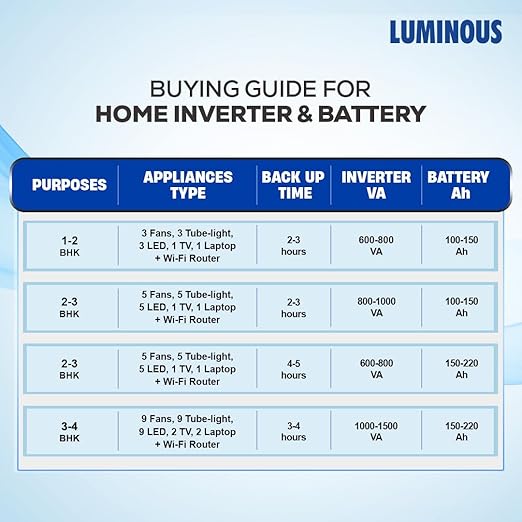 LUMINOUS

BUYING GUIDE FOR
HOME INVERTER & BATTERY

| PURPOSES | APPLIANCES TYPE | BACK UP TIME | INVERTER VA | BATTERY Ah |
|---|---|---|---|---|
| 1-2 BHK | 3 Fans, 3 Tube-light, 3 LED, 1 TV, 1 Laptop + Wi-Fi Router | 2-3 hours | 600-800 VA | 100-150 Ah |
| 2-3 BHK | 5 Fans, 5 Tube-light, 5 LED, 1 TV, 1 Laptop + Wi-Fi Router | 2-3 hours | 800-1000 VA | 100-150 Ah |
| 2-3 BHK | 5 Fans, 5 Tube-light, 5 LED, 1 TV, 1 Laptop + Wi-Fi Router | 4-5 hours | 600-800 VA | 150-220 Ah |
| 3-4 BHK | 9 Fans, 9 Tube-light, 9 LED, 2 TV, 2 Laptop + Wi-Fi Router | 3-4 hours | 1000-1500 VA | 150-220 Ah |